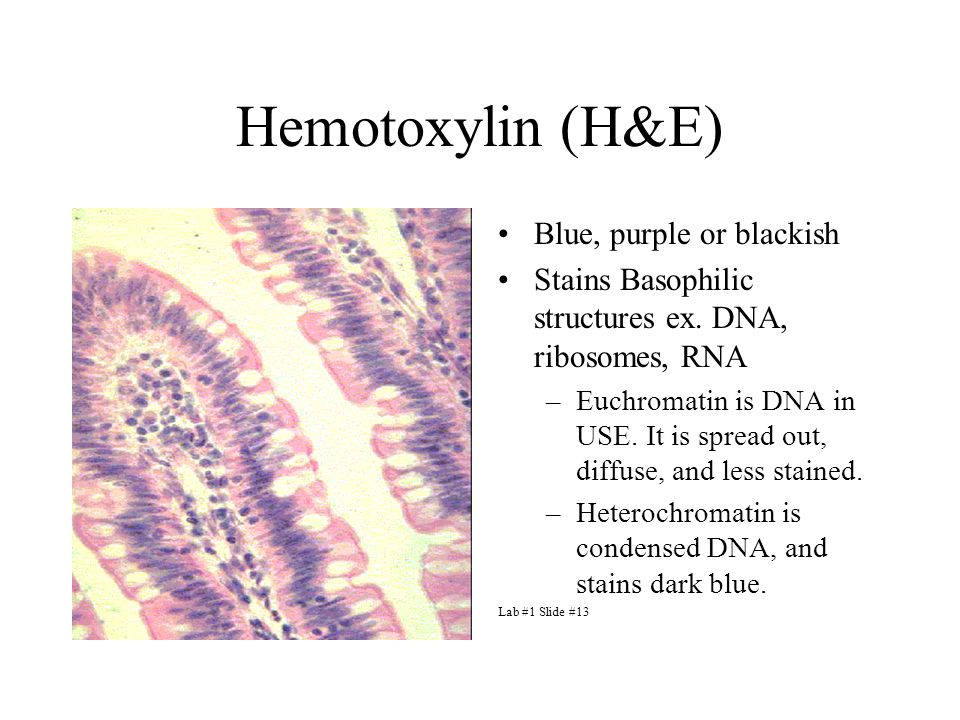 Hemotoxylin (H&E)

• Blue, purple or blackish
• Stains Basophilic structures ex. DNA, ribosomes, RNA
– Euchromatin is DNA in USE. It is spread out, diffuse, and less stained.
– Heterochromatin is condensed DNA, and stains dark blue.

Lab #1 Slide #13